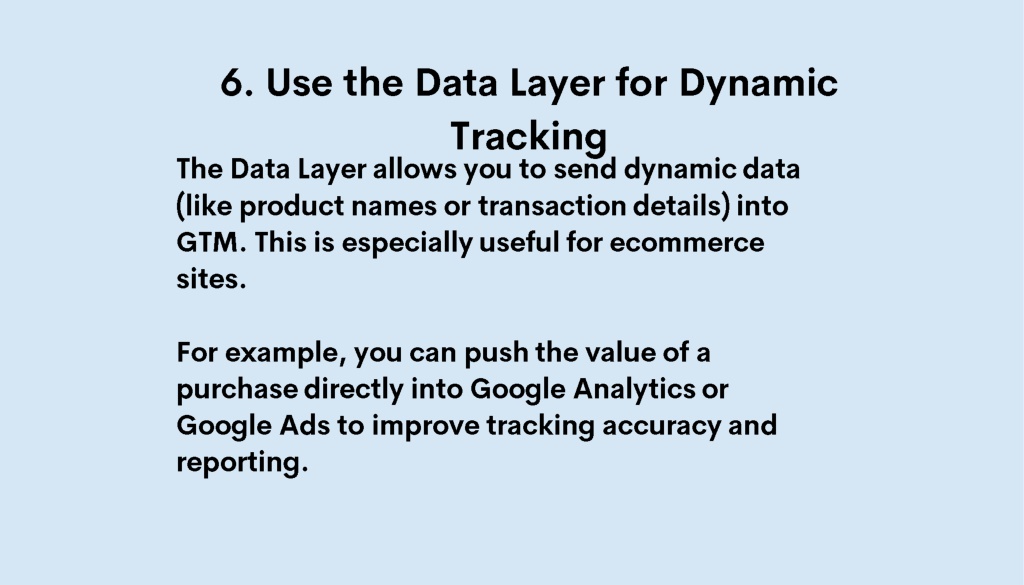 6. Use the Data Layer for Dynamic Tracking

The Data Layer allows you to send dynamic data (like product names or transaction details) into GTM. This is especially useful for ecommerce sites.

For example, you can push the value of a purchase directly into Google Analytics or Google Ads to improve tracking accuracy and reporting.